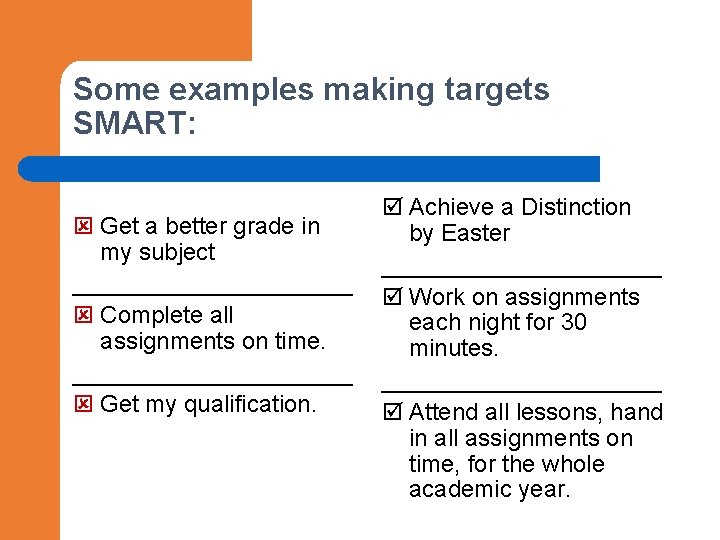 Some examples making targets SMART:

☒ Get a better grade in my subject

☒ Complete all assignments on time.

☒ Get my qualification.

☑ Achieve a Distinction by Easter

☑ Work on assignments each night for 30 minutes.

☑ Attend all lessons, hand in all assignments on time, for the whole academic year.